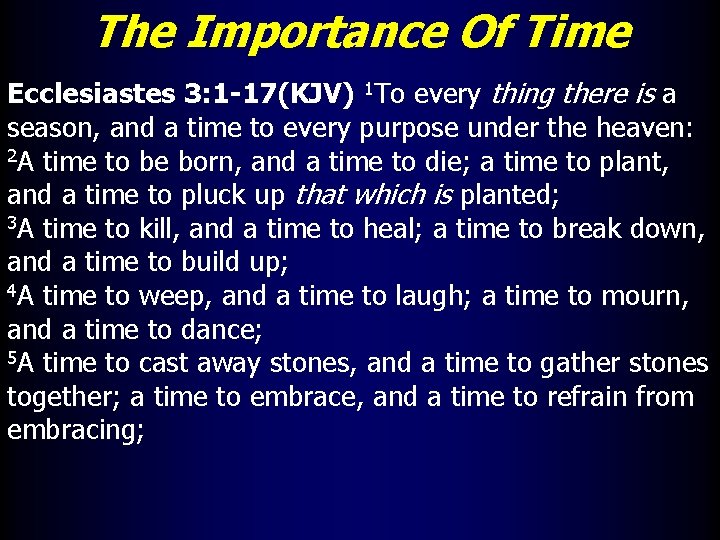 The Importance Of Time

Ecclesiastes 3:1-17(KJV) $^1$To every thing there is a season, and a time to every purpose under the heaven:
$^2$A time to be born, and a time to die; a time to plant, and a time to pluck up that which is planted;
$^3$A time to kill, and a time to heal; a time to break down, and a time to build up;
$^4$A time to weep, and a time to laugh; a time to mourn, and a time to dance;
$^5$A time to cast away stones, and a time to gather stones together; a time to embrace, and a time to refrain from embracing;